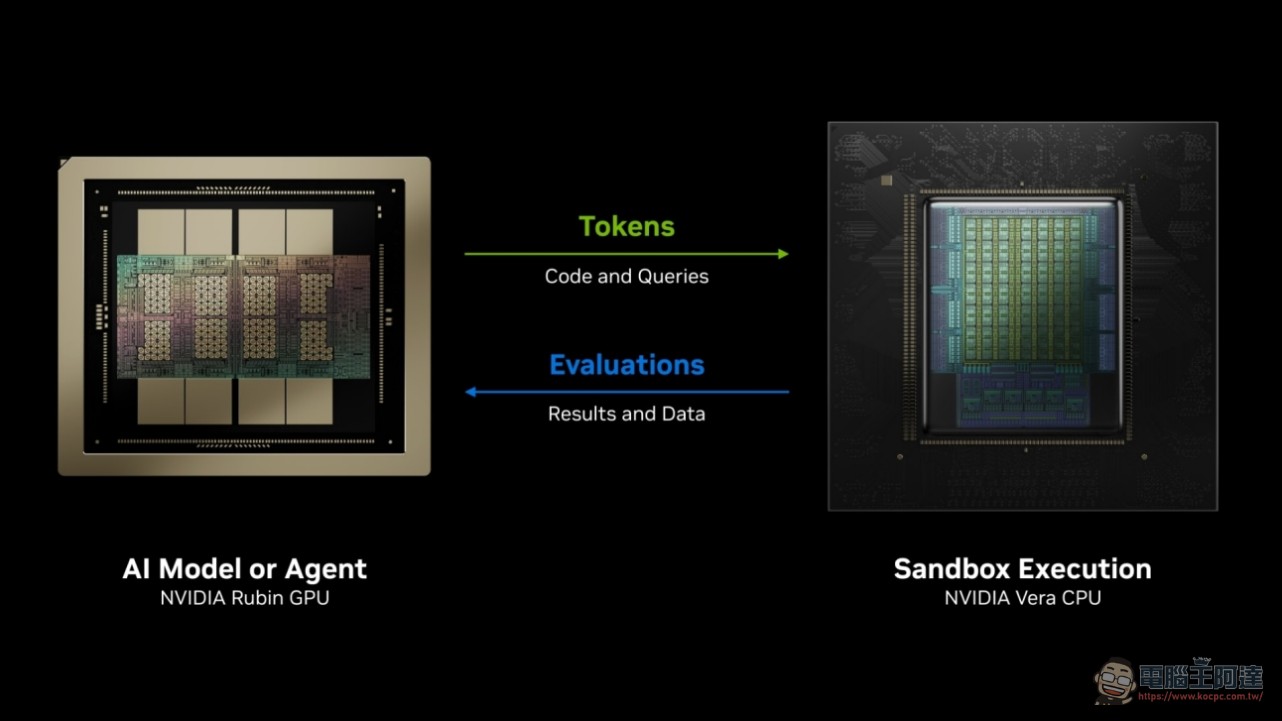 Tokens

Code and Queries

Evaluations

Results and Data

AI Model or Agent
NVIDIA Rubin GPU

Sandbox Execution
NVIDIA Vera CPU

電腦王阿達
https://www.kocpc.com.tw/